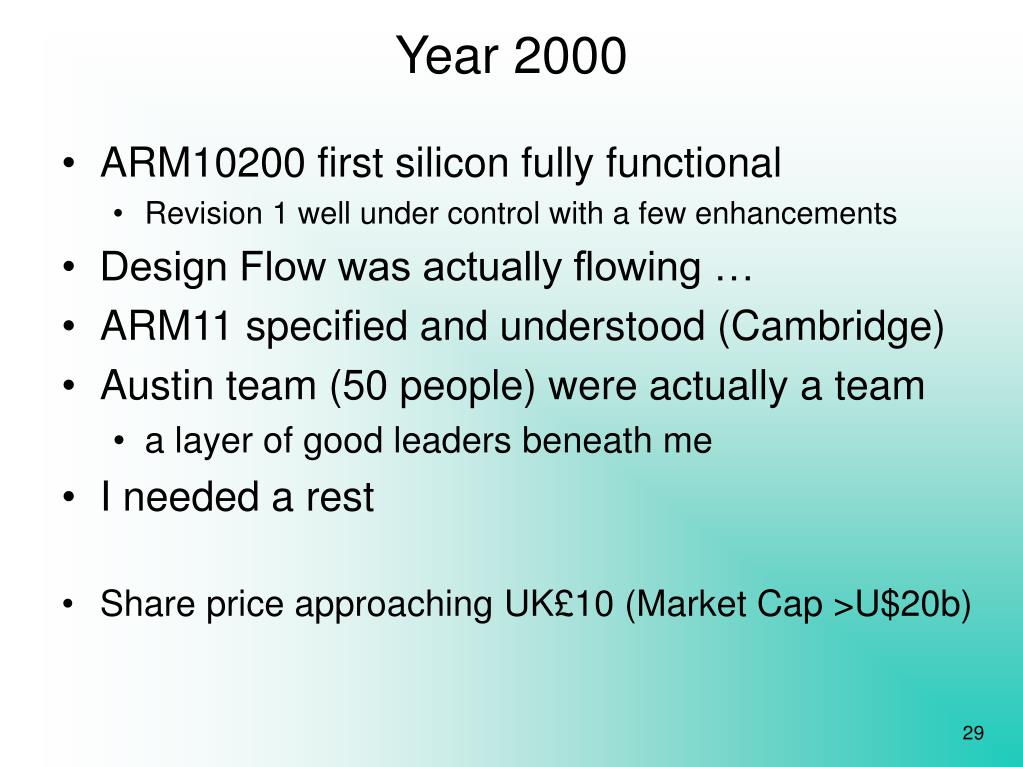 Year 2000

• ARM10200 first silicon fully functional
  • Revision 1 well under control with a few enhancements
• Design Flow was actually flowing …
• ARM11 specified and understood (Cambridge)
• Austin team (50 people) were actually a team
  • a layer of good leaders beneath me
• I needed a rest

• Share price approaching UK£10 (Market Cap >U\$20b)

29